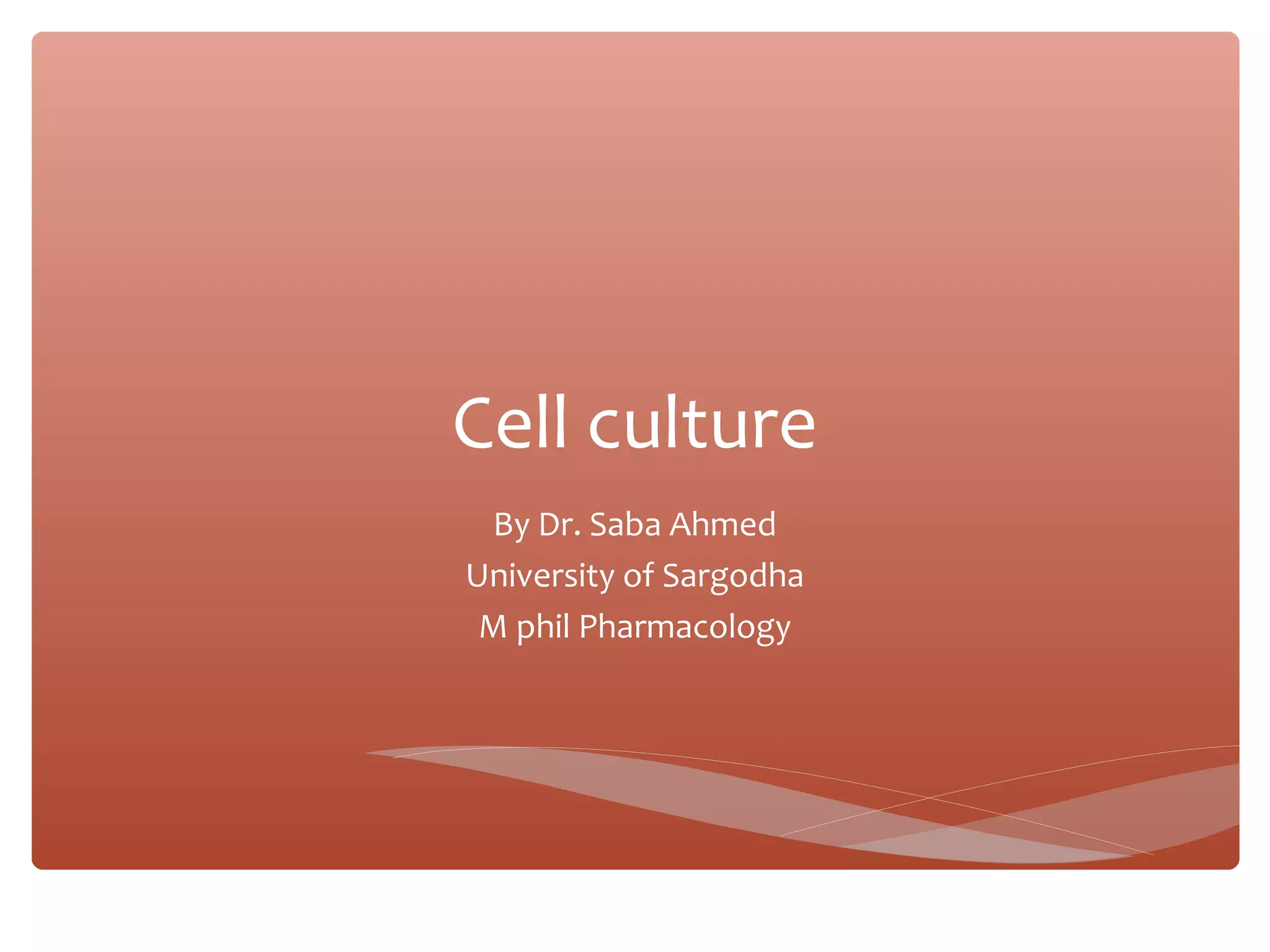 Cell culture

By Dr. Saba Ahmed
University of Sargodha
M phil Pharmacology